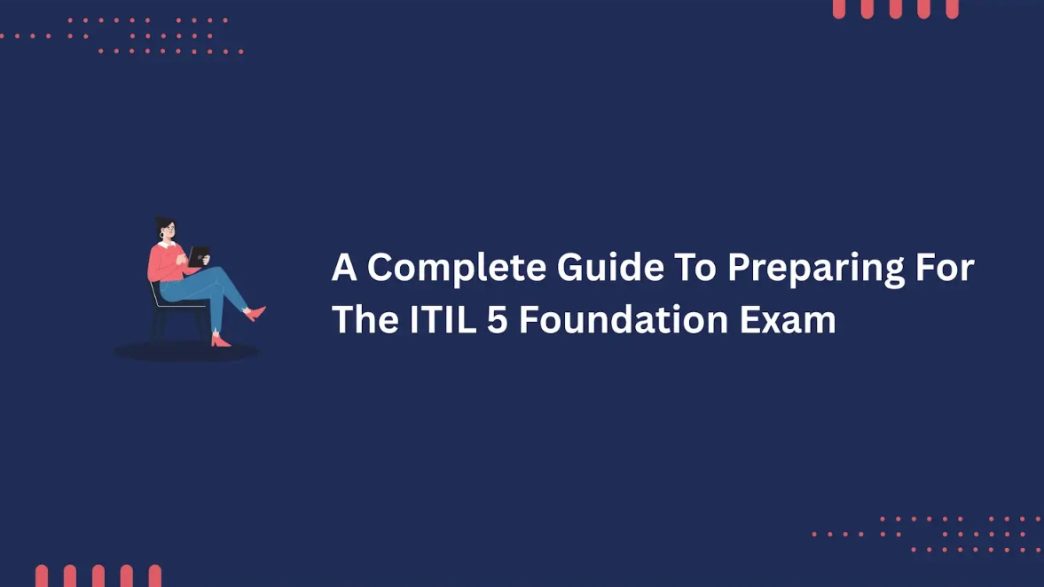 A Complete Guide To Preparing For The ITIL 5 Foundation Exam